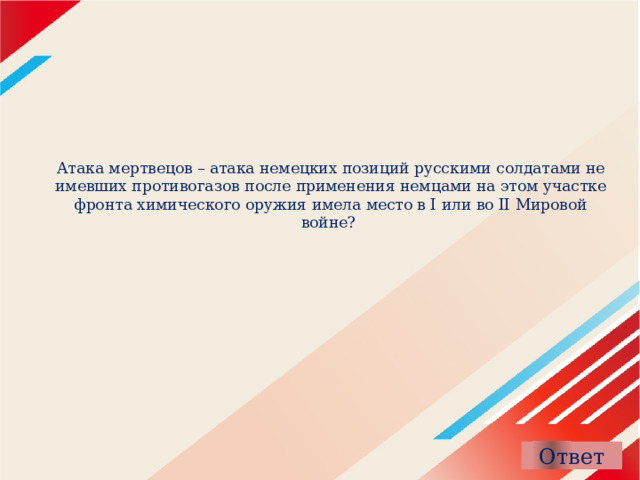 Атака мертвецов – атака немецких позиций русскими солдатами не имевших противогазов после применения немцами на этом участке фронта химического оружия имела место в I или во II Мировой войне?

Ответ